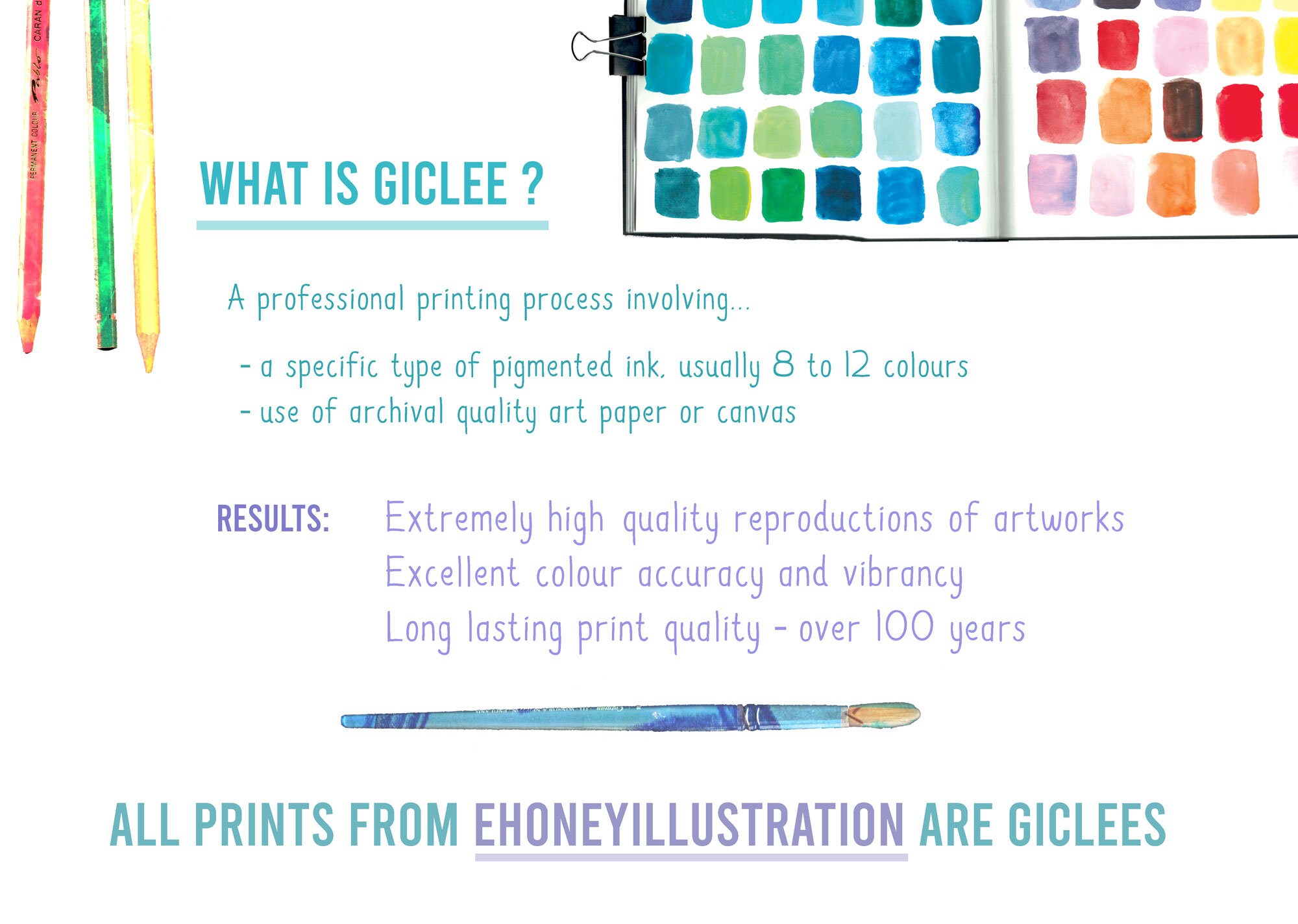 PERMANENT COLOUR Pablo CARAN d

WHAT IS GICLEE ?

A professional printing process involving...

- a specific type of pigmented ink, usually 8 to 12 colours
- use of archival quality art paper or canvas

RESULTS: Extremely high quality reproductions of artworks
Excellent colour accuracy and vibrancy
Long lasting print quality - over 100 years

ALL PRINTS FROM EHONEYILLUSTRATION ARE GICLEES